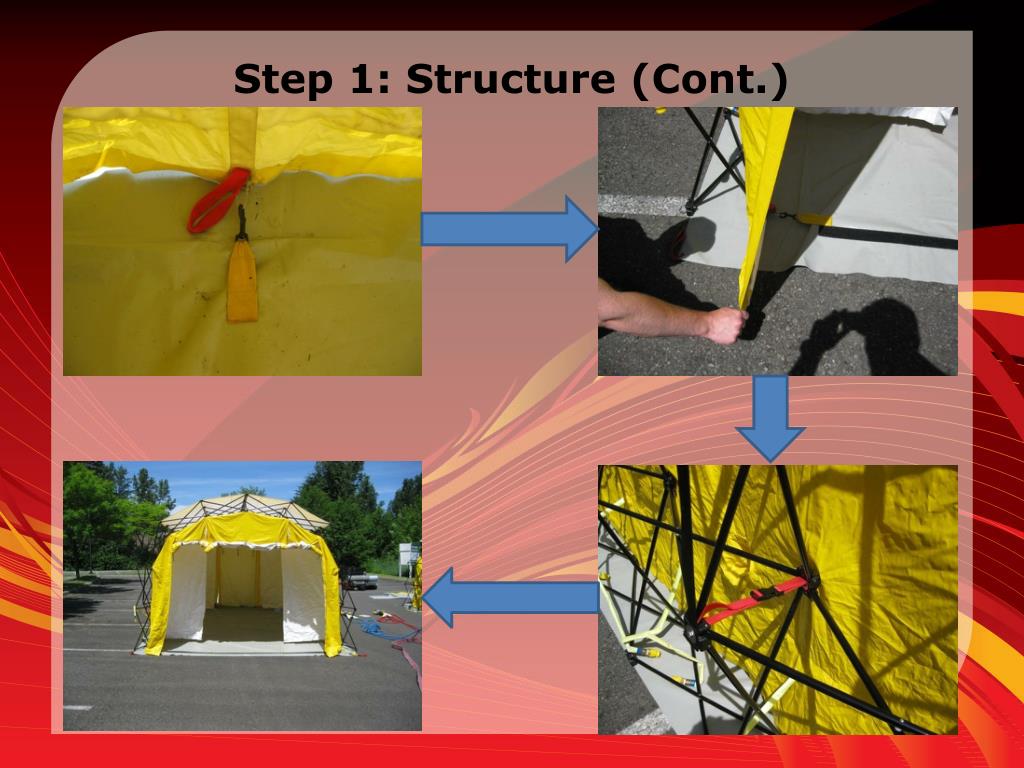 Step 1: Structure (Cont.)